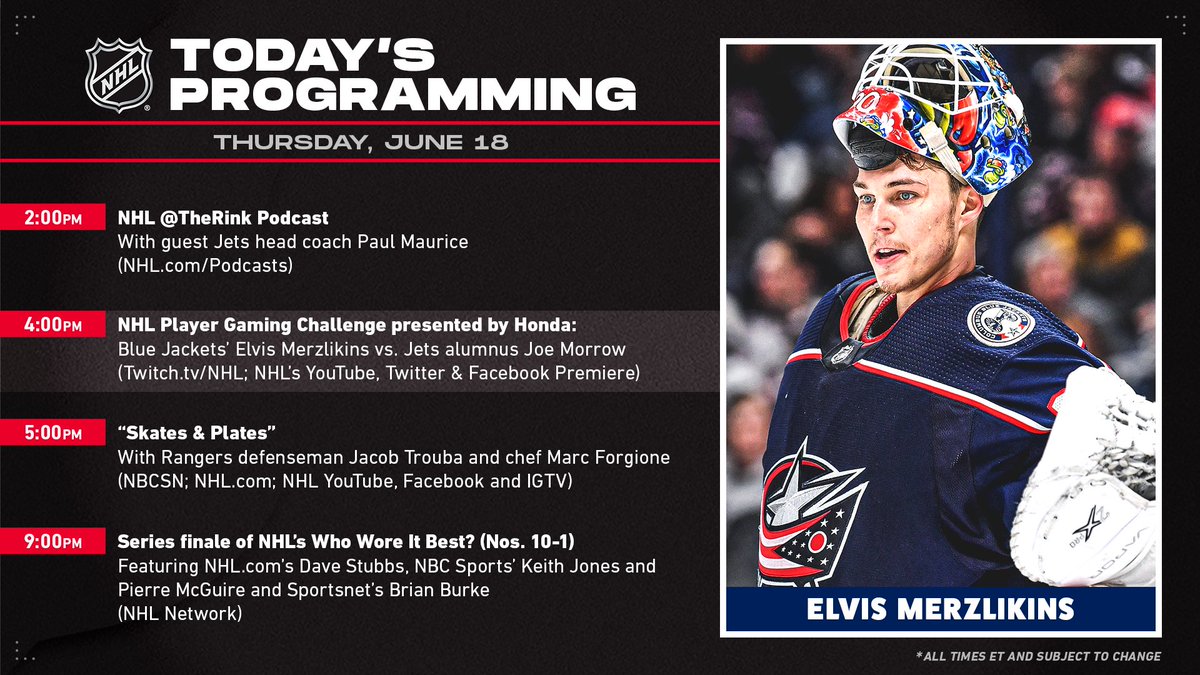 NHL

TODAY'S PROGRAMMING

THURSDAY, JUNE 18

2:00PM NHL @TheRink Podcast
With guest Jets head coach Paul Maurice
(NHL.com/Podcasts)

4:00PM NHL Player Gaming Challenge presented by Honda:
Blue Jackets' Elvis Merzlikins vs. Jets alumnus Joe Morrow
(Twitch.tv/NHL; NHL's YouTube, Twitter & Facebook Premiere)

5:00PM "Skates & Plates"
With Rangers defenseman Jacob Trouba and chef Marc Forgione
(NBCSN; NHL.com; NHL YouTube, Facebook and IGTV)

9:00PM Series finale of NHL's Who Wore It Best? (Nos. 10-1)
Featuring NHL.com's Dave Stubbs, NBC Sports' Keith Jones and Pierre McGuire and Sportsnet's Brian Burke
(NHL Network)

ELVIS MERZLIKINS

*ALL TIMES ET AND SUBJECT TO CHANGE